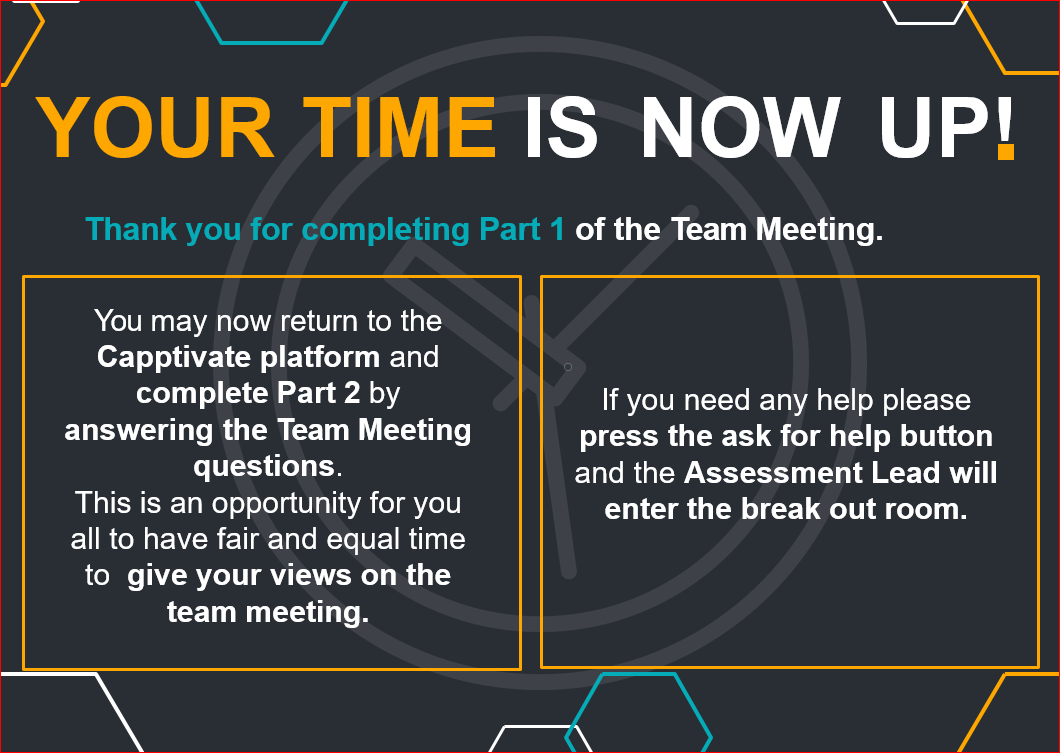 YOUR TIME IS NOW UP!

Thank you for completing Part 1 of the Team Meeting.

You may now return to the Capptivate platform and complete Part 2 by answering the Team Meeting questions.
This is an opportunity for you all to have fair and equal time to give your views on the team meeting.

If you need any help please press the ask for help button and the Assessment Lead will enter the break out room.